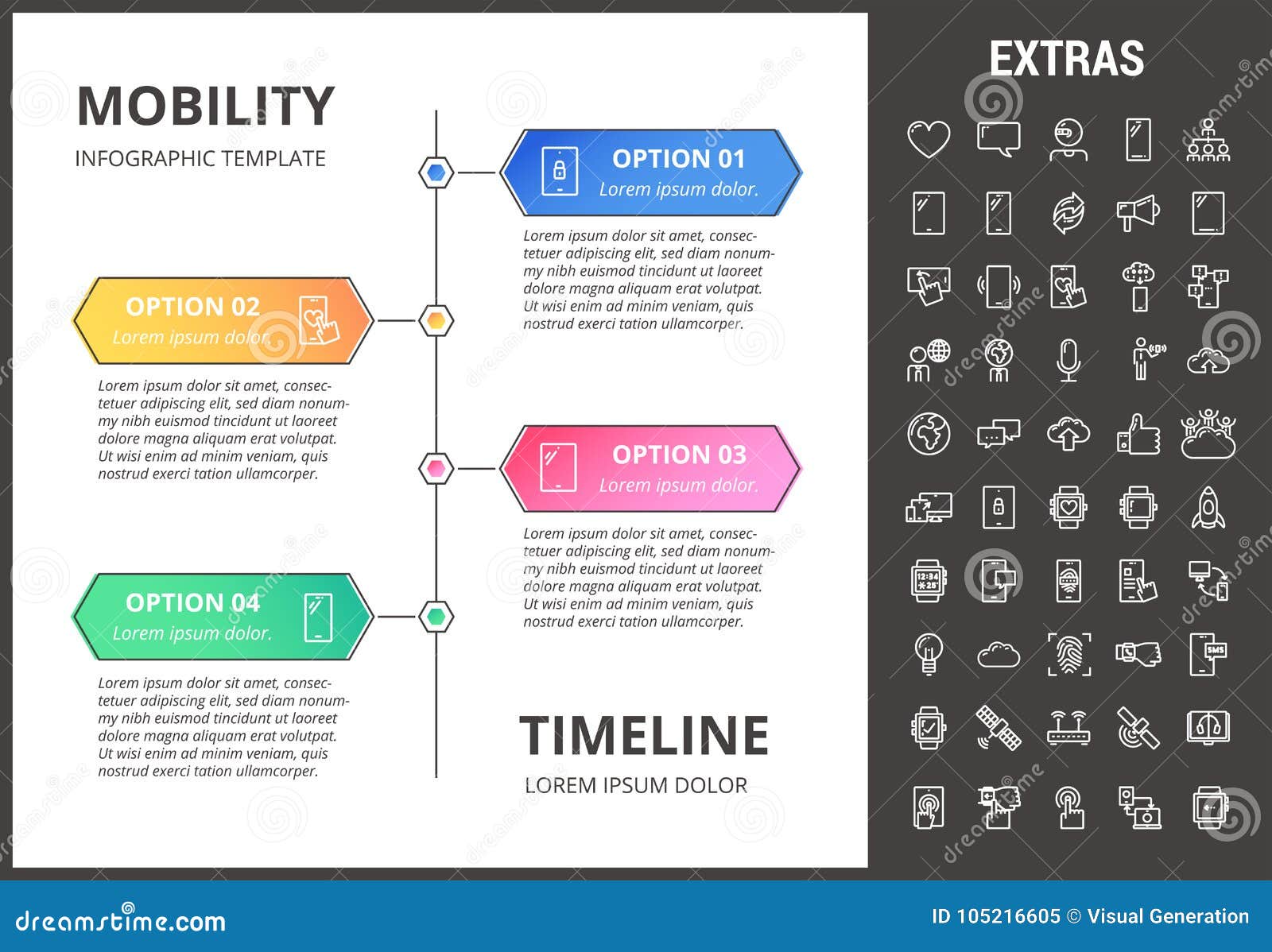 MOBILITY
INFOGRAPHIC TEMPLATE

OPTION 01
Lorem ipsum dolor.

Lorem ipsum dolor sit amet, consectetuer adipiscing elit, sed diam nonummy nibh euismod tincidunt ut laoreet dolore magna aliquam erat volutpat. Ut wisi enim ad minim veniam, quis nostrud exerci tation ullamcorper.

OPTION 02
Lorem ipsum dolor.

Lorem ipsum dolor sit amet, consectetuer adipiscing elit, sed diam nonummy nibh euismod tincidunt ut laoreet dolore magna aliquam erat volutpat. Ut wisi enim ad minim veniam, quis nostrud exerci tation ullamcorper.

OPTION 03
Lorem ipsum dolor.

Lorem ipsum dolor sit amet, consectetuer adipiscing elit, sed diam nonummy nibh euismod tincidunt ut laoreet dolore magna aliquam erat volutpat. Ut wisi enim ad minim veniam, quis nostrud exerci tation ullamcorper.

OPTION 04
Lorem ipsum dolor.

Lorem ipsum dolor sit amet, consectetuer adipiscing elit, sed diam nonummy nibh euismod tincidunt ut laoreet dolore magna aliquam erat volutpat. Ut wisi enim ad minim veniam, quis nostrud exerci tation ullamcorper.

TIMELINE
LOREM IPSUM DOLOR

EXTRAS

12:34
SMS

dreamstime.com
ID 105216605 © Visual Generation